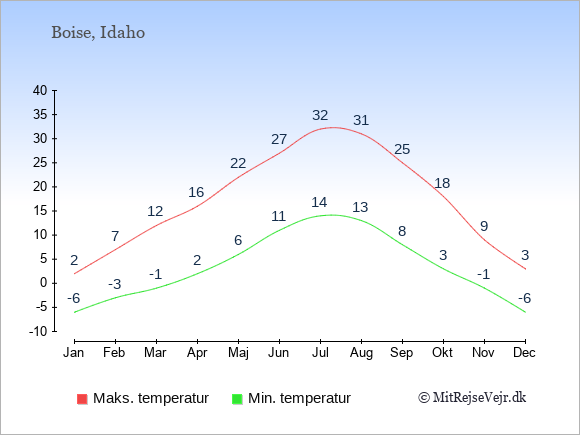 Boise, Idaho

40
35
30
25
20
15
10
5
0
-5
-10

2
7
12
16
22
27
32
31
25
18
9
3

-6
-3
-1
2
6
11
14
13
8
3
-1
-6

Jan Feb Mar Apr Maj Jun Jul Aug Sep Okt Nov Dec

Maks. temperatur
Min. temperatur
© MitRejseVejr.dk